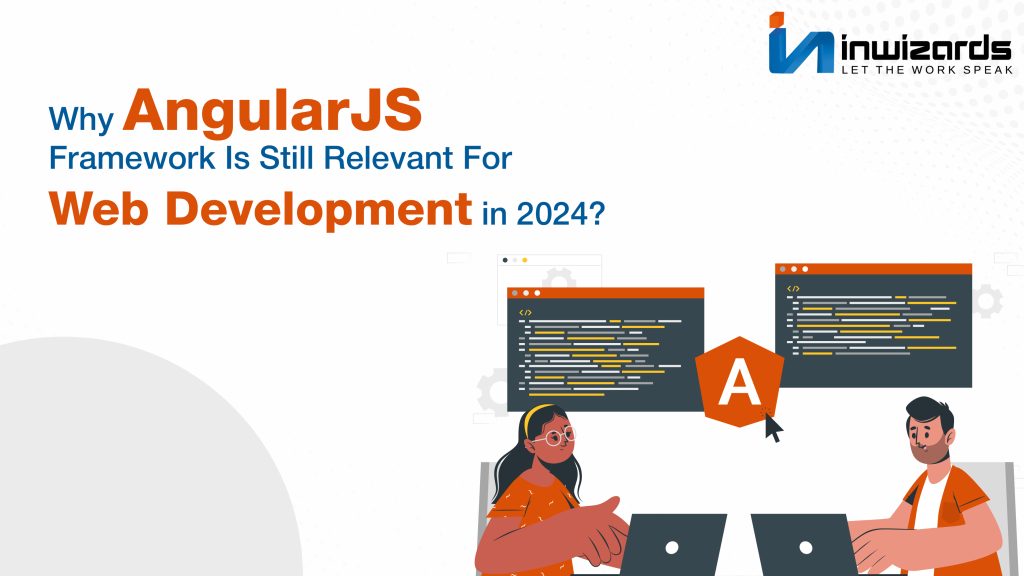 inwizards
LET THE WORK SPEAK

Why AngularJS Framework Is Still Relevant For Web Development in 2024?

</>

</>

A